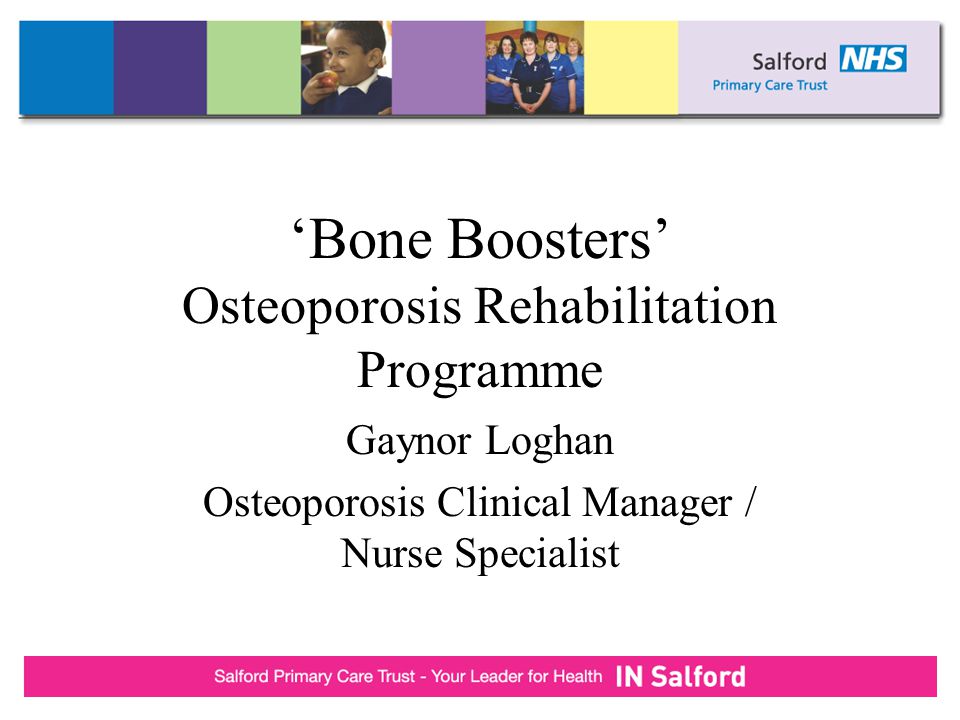 Salford NHS
Primary Care Trust

‘Bone Boosters’
Osteoporosis Rehabilitation Programme

Gaynor Loghan

Osteoporosis Clinical Manager / Nurse Specialist

Salford Primary Care Trust - Your Leader for Health IN Salford